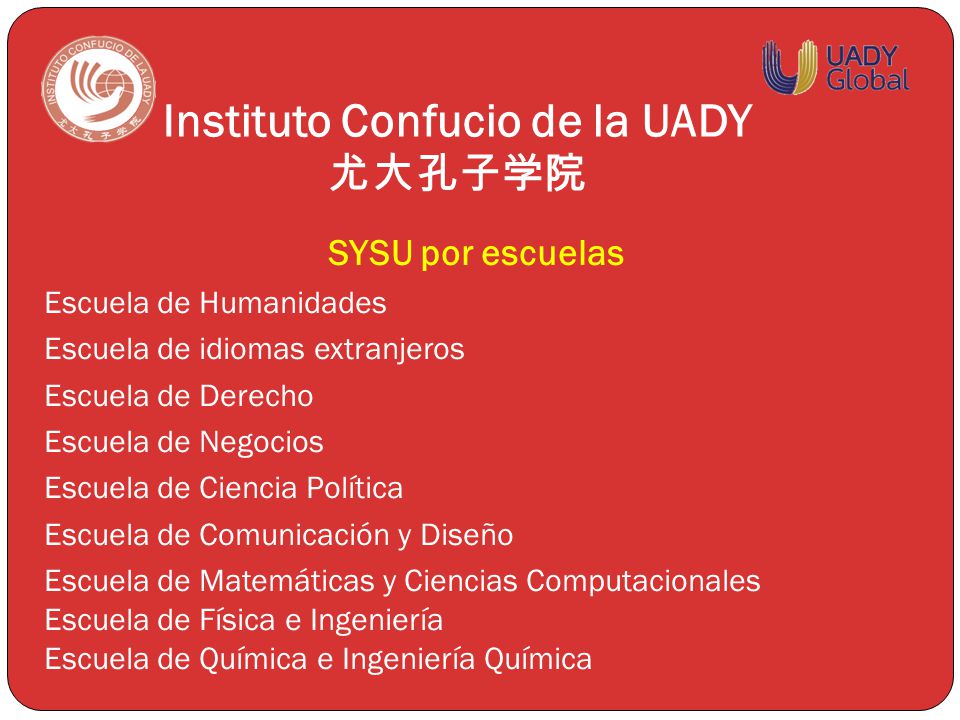 INSTITUTO CONFUCIO DE LA UADY
尤大孔子学院

UADY Global

Instituto Confucio de la UADY
尤大孔子学院

SYSU por escuelas

Escuela de Humanidades
Escuela de idiomas extranjeros
Escuela de Derecho
Escuela de Negocios
Escuela de Ciencia Política
Escuela de Comunicación y Diseño
Escuela de Matemáticas y Ciencias Computacionales
Escuela de Física e Ingeniería
Escuela de Química e Ingeniería Química